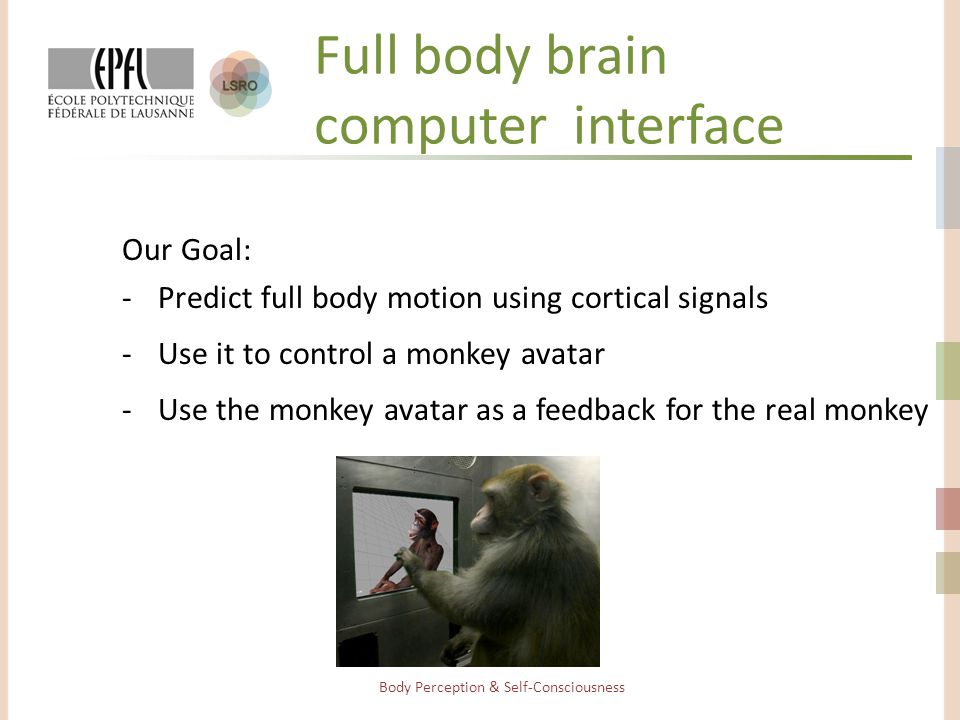 EPFL
ÉCOLE POLYTECHNIQUE FÉDÉRALE DE LAUSANNE

LSRO

Full body brain computer interface

Our Goal:
- Predict full body motion using cortical signals
- Use it to control a monkey avatar
- Use the monkey avatar as a feedback for the real monkey

Body Perception & Self-Consciousness